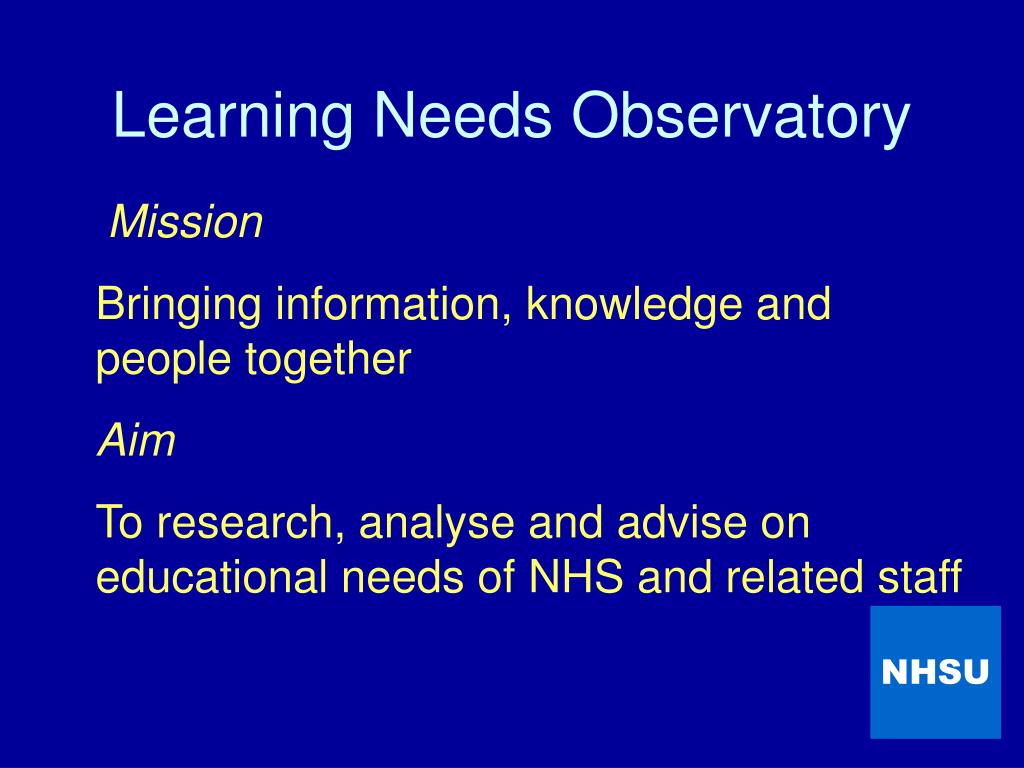 Learning Needs Observatory

Mission

Bringing information, knowledge and people together

Aim

To research, analyse and advise on educational needs of NHS and related staff

NHSU